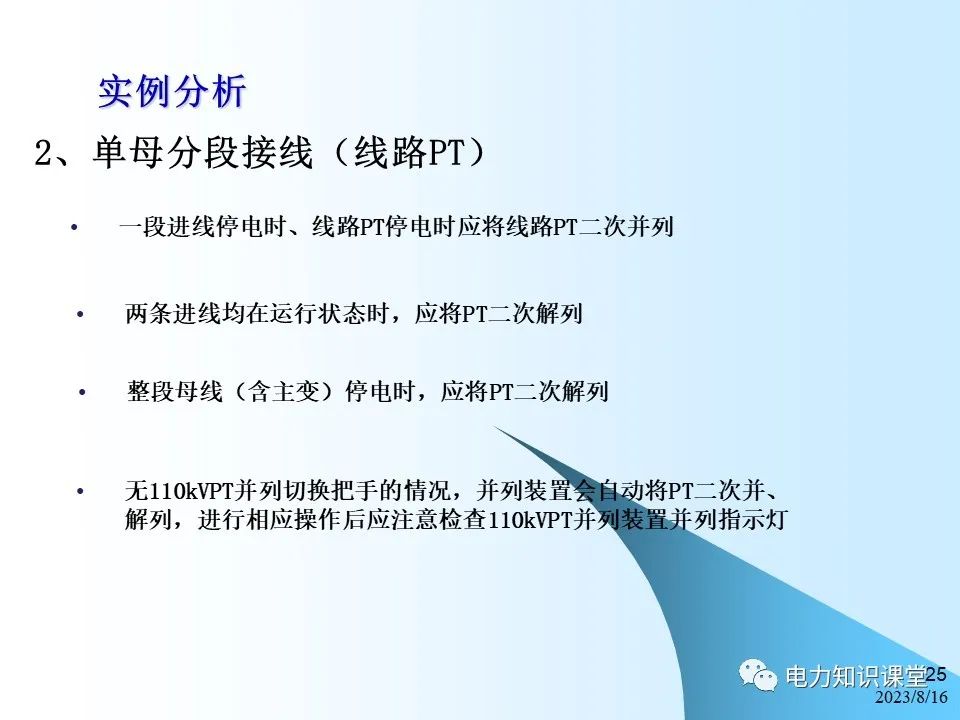 实例分析

2、单母分段接线（线路PT）

• 一段进线停电时、线路PT停电时应将线路PT二次并列

• 两条进线均在运行状态时，应将PT二次解列

• 整段母线（含主变）停电时，应将PT二次解列

• 无110kVPT并列切换把手的情况，并列装置会自动将PT二次并、解列，进行相应操作后应注意检查110kVPT并列装置并列指示灯

电力知识课堂 25
2023/8/16